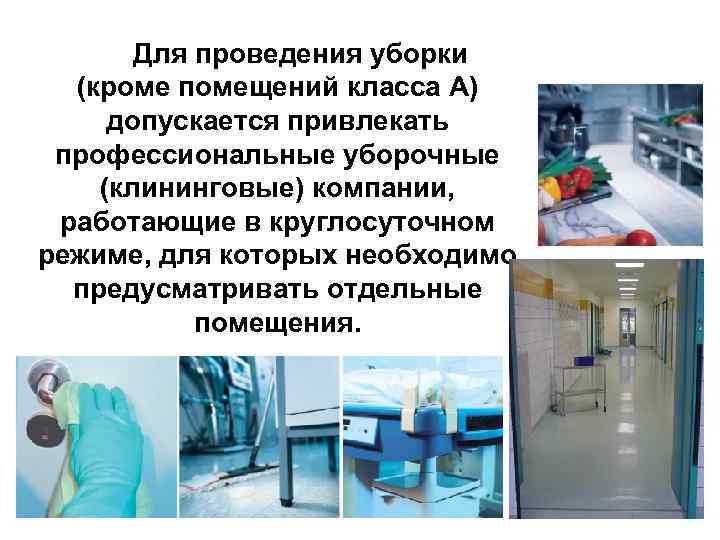 Для проведения уборки (кроме помещений класса А) допускается привлекать профессиональные уборочные (клининговые) компании, работающие в круглосуточном режиме, для которых необходимо предусматривать отдельные помещения.